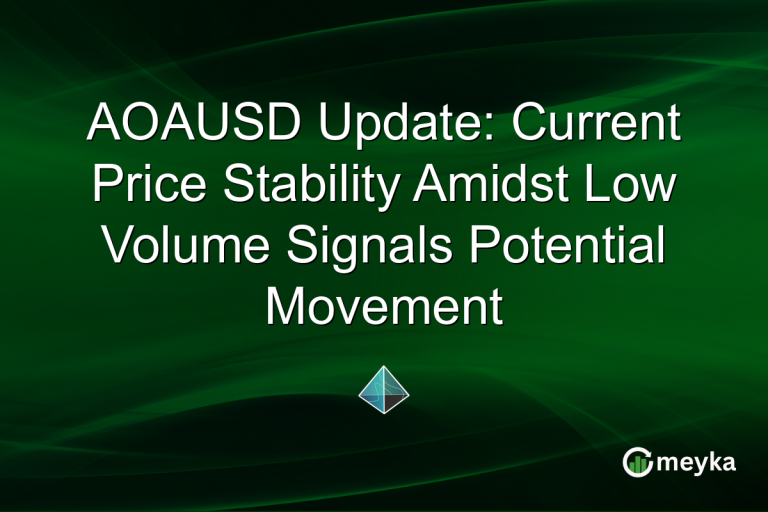 AOAUSD Update: Current Price Stability Amidst Low Volume Signals Potential Movement

meyka